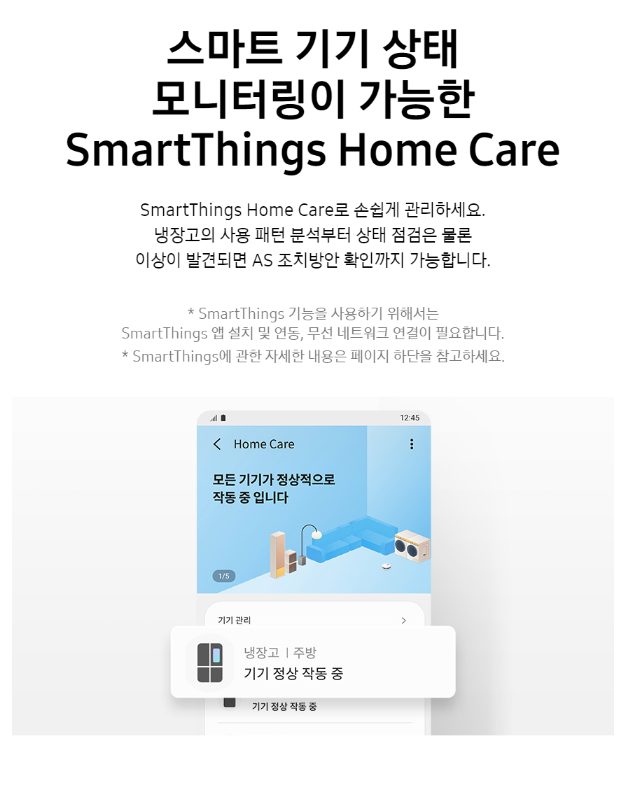 스마트 기기 상태
모니터링이 가능한
SmartThings Home Care

SmartThings Home Care로 손쉽게 관리하세요.
냉장고의 사용 패턴 분석부터 상태 점검은 물론
이상이 발견되면 AS 조치방안 확인까지 가능합니다.

* SmartThings 기능을 사용하기 위해서는
SmartThings 앱 설치 및 연동, 무선 네트워크 연결이 필요합니다.
* SmartThings에 관한 자세한 내용은 페이지 하단을 참고하세요.

12:45

Home Care

모든 기기가 정상적으로
작동 중 입니다

1/5

기기 관리

냉장고 | 주방
기기 정상 작동 중

기기 정상 작동 중